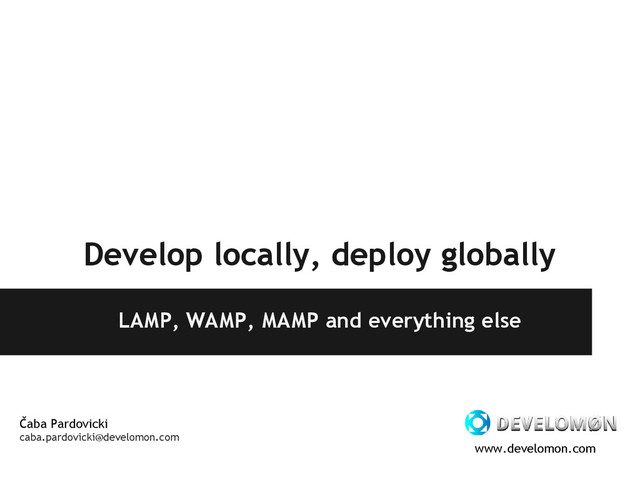 Develop locally, deploy globally

LAMP, WAMP, MAMP and everything else

Čaba Pardovicki
caba.pardovicki@develomon.com

DEVELOMØN
www.develomon.com